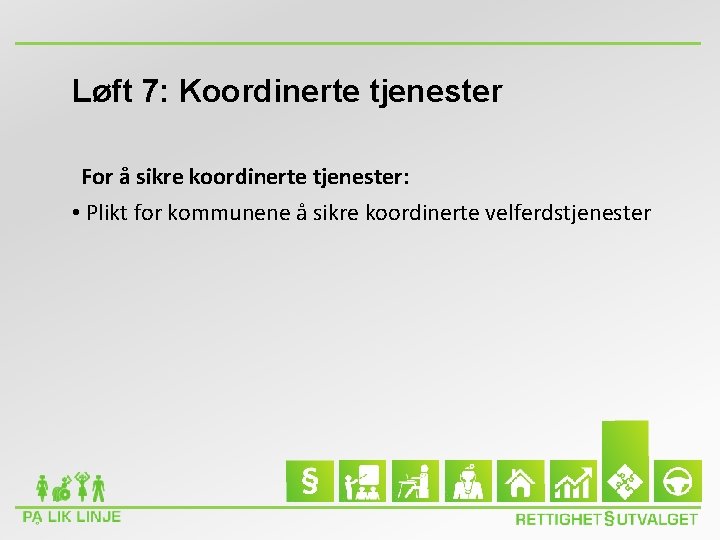 Løft 7: Koordinerte tjenester

For å sikre koordinerte tjenester:

• Plikt for kommunene å sikre koordinerte velferdstjenester

§

PÅ LIK LINJE

RETTIGHET§UTVALGET